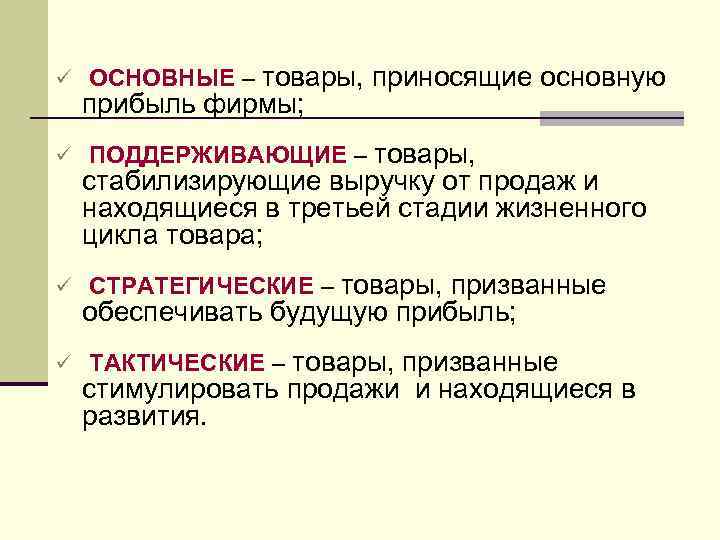 ✓ ОСНОВНЫЕ – товары, приносящие основную прибыль фирмы;

✓ ПОДДЕРЖИВАЮЩИЕ – товары, стабилизирующие выручку от продаж и находящиеся в третьей стадии жизненного цикла товара;

✓ СТРАТЕГИЧЕСКИЕ – товары, призванные обеспечивать будущую прибыль;

✓ ТАКТИЧЕСКИЕ – товары, призванные стимулировать продажи и находящиеся в развития.